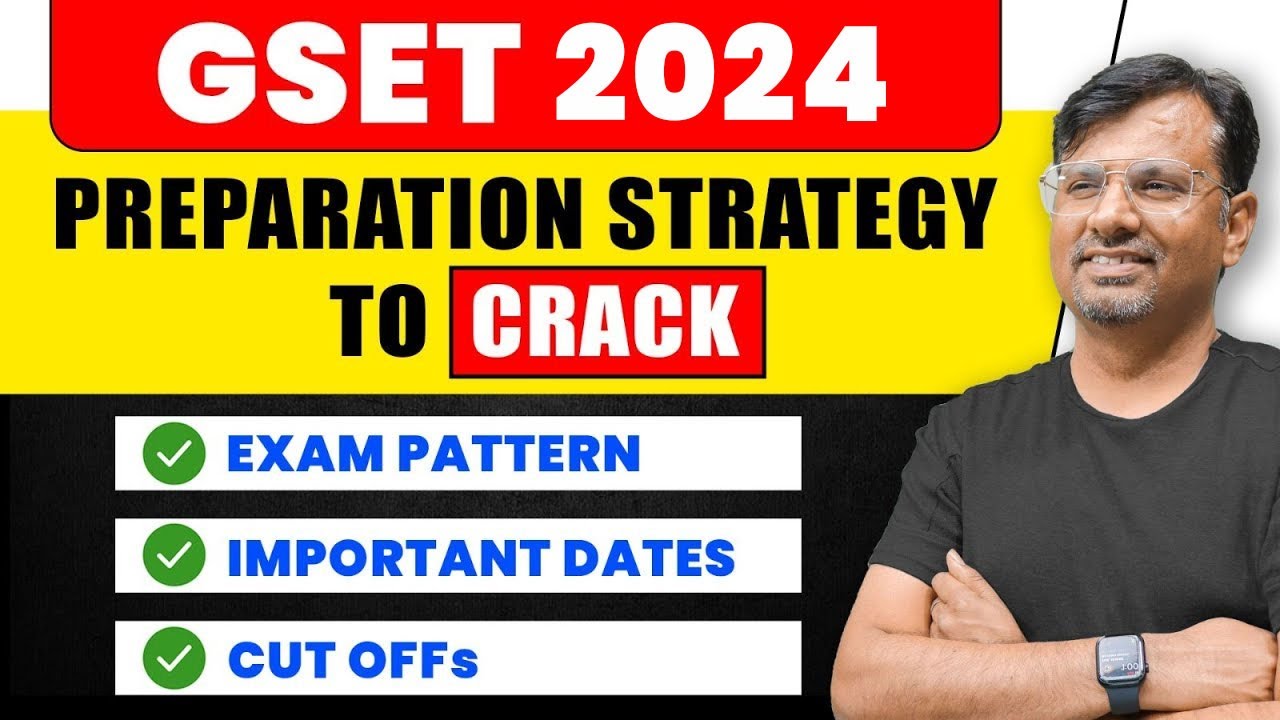 GSET 2024
PREPARATION STRATEGY
TO CRACK

EXAM PATTERN

IMPORTANT DATES

CUT OFFs